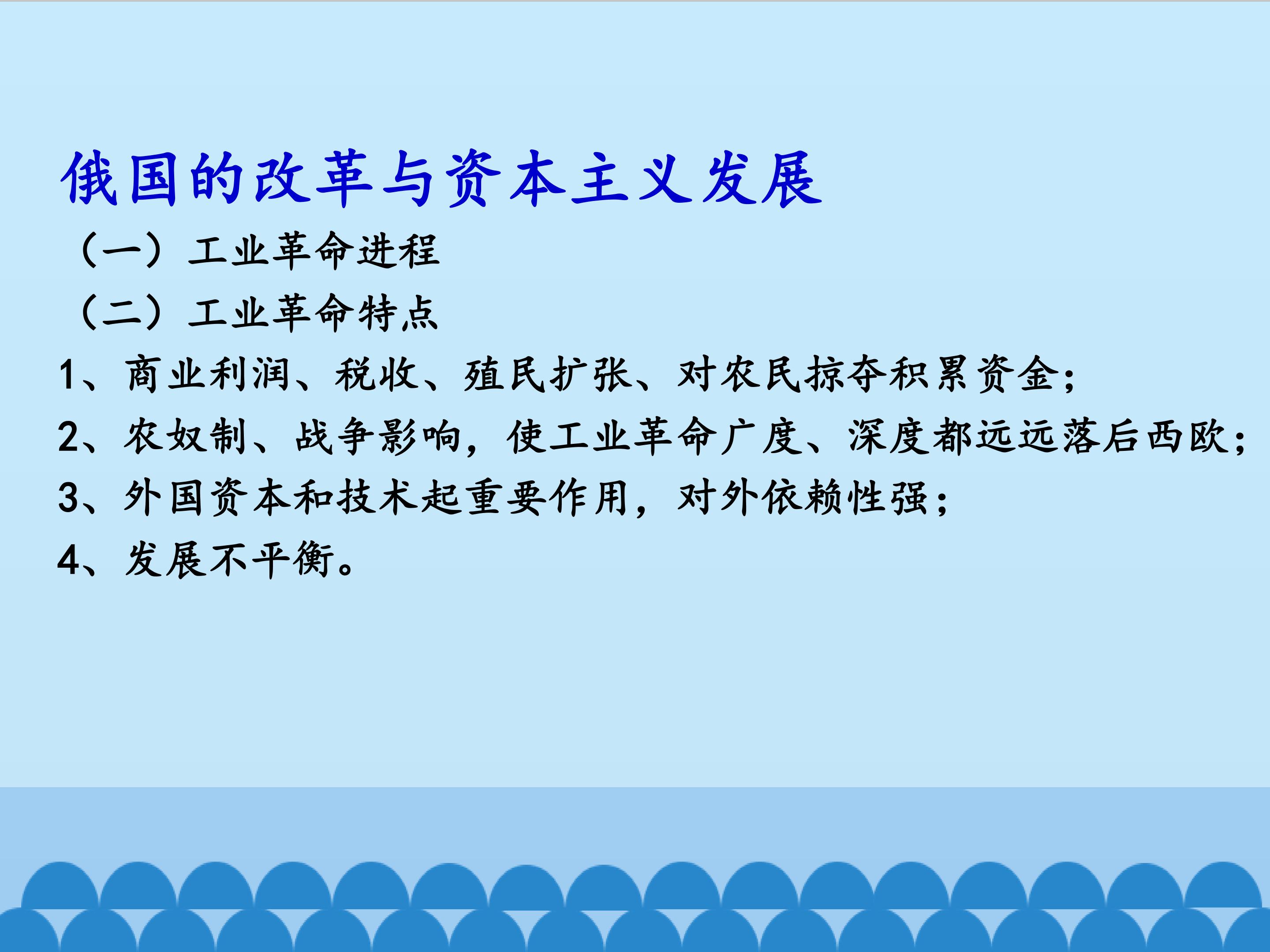 俄国的改革与资本主义发展

（一）工业革命进程

（二）工业革命特点

1、商业利润、税收、殖民扩张、对农民掠夺积累资金；

2、农奴制、战争影响，使工业革命广度、深度都远远落后西欧；

3、外国资本和技术起重要作用，对外依赖性强；

4、发展不平衡。